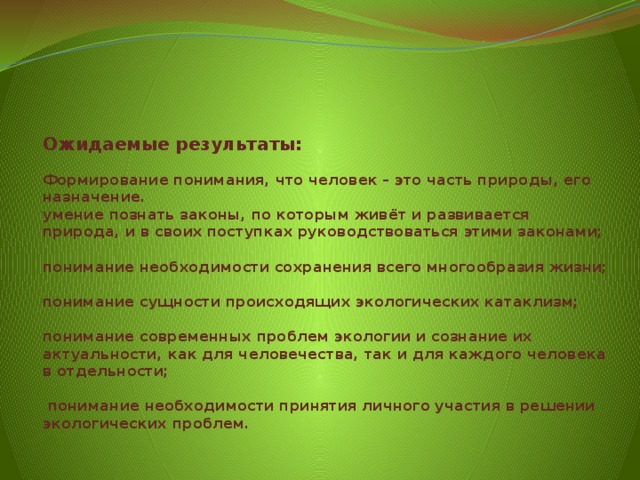 Ожидаемые результаты:

Формирование понимания, что человек – это часть природы, его назначение.
умение познать законы, по которым живёт и развивается природа, и в своих поступках руководствоваться этими законами;

понимание необходимости сохранения всего многообразия жизни;

понимание сущности происходящих экологических катаклизм;

понимание современных проблем экологии и сознание их актуальности, как для человечества, так и для каждого человека в отдельности;

понимание необходимости принятия личного участия в решении экологических проблем.